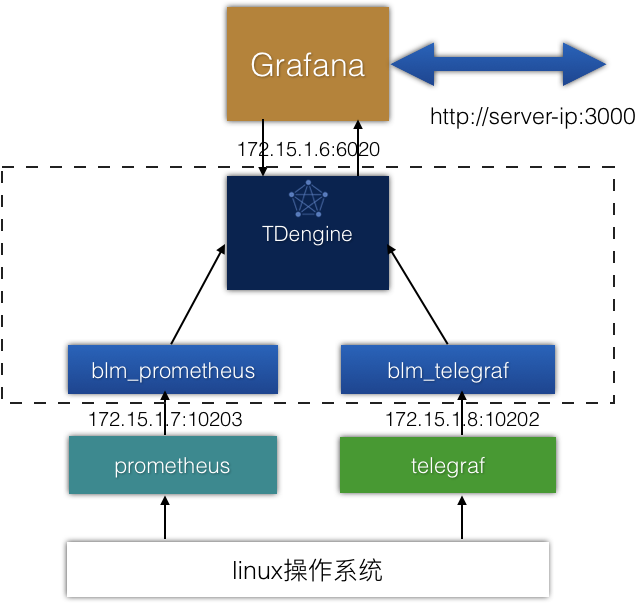 Grafana

http://server-ip:3000

172.15.1.6:6020

TDengine

blm_prometheus

blm_telegraf

172.15.1.7:10203

172.15.1.8:10202

prometheus

telegraf

linux操作系统